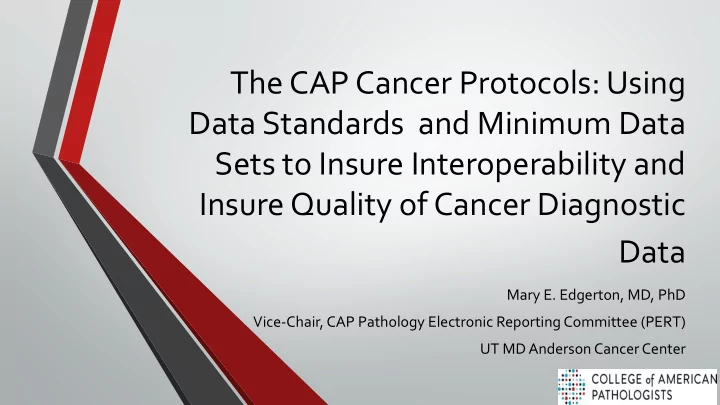 The CAP Cancer Protocols: Using Data Standards  and Minimum Data Sets to Insure Interoperability and Insure Quality of Cancer Diagnostic Data

Mary E. Edgerton, MD, PhD

Vice-Chair, CAP Pathology Electronic Reporting Committee (PERT)

UT MD Anderson Cancer Center

COLLEGE of AMERICAN PATHOLOGISTS